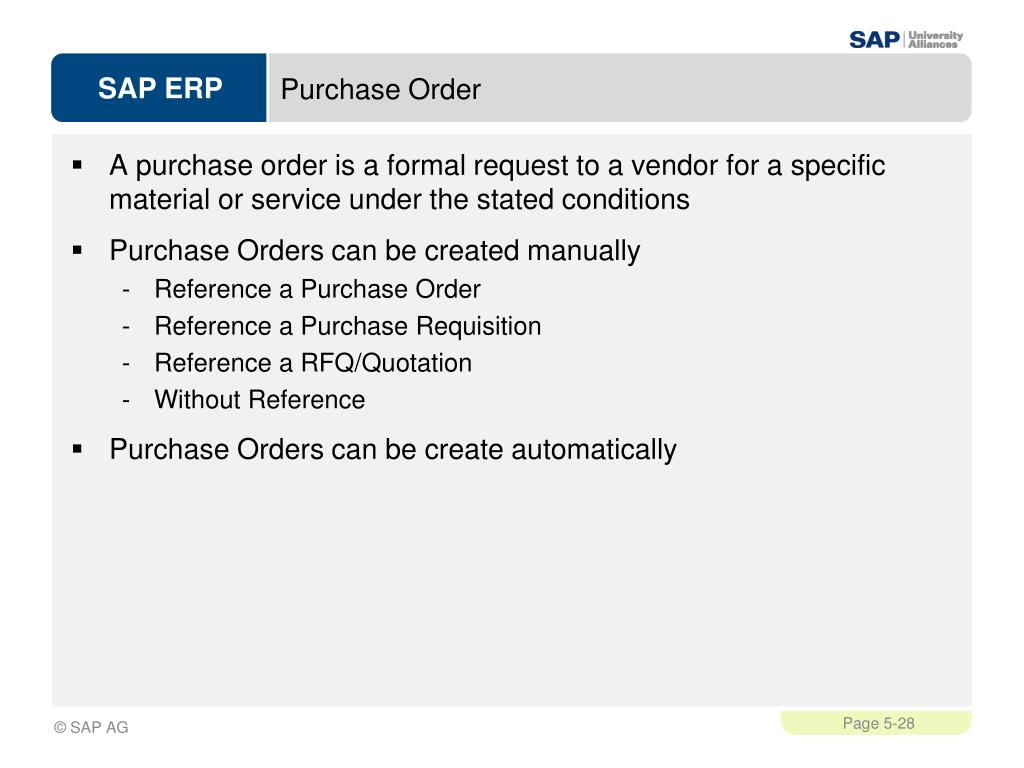 SAP University Alliances

SAP ERP

Purchase Order

▪ A purchase order is a formal request to a vendor for a specific material or service under the stated conditions

▪ Purchase Orders can be created manually
- Reference a Purchase Order
- Reference a Purchase Requisition
- Reference a RFQ/Quotation
- Without Reference

▪ Purchase Orders can be create automatically

© SAP AG

Page 5-28